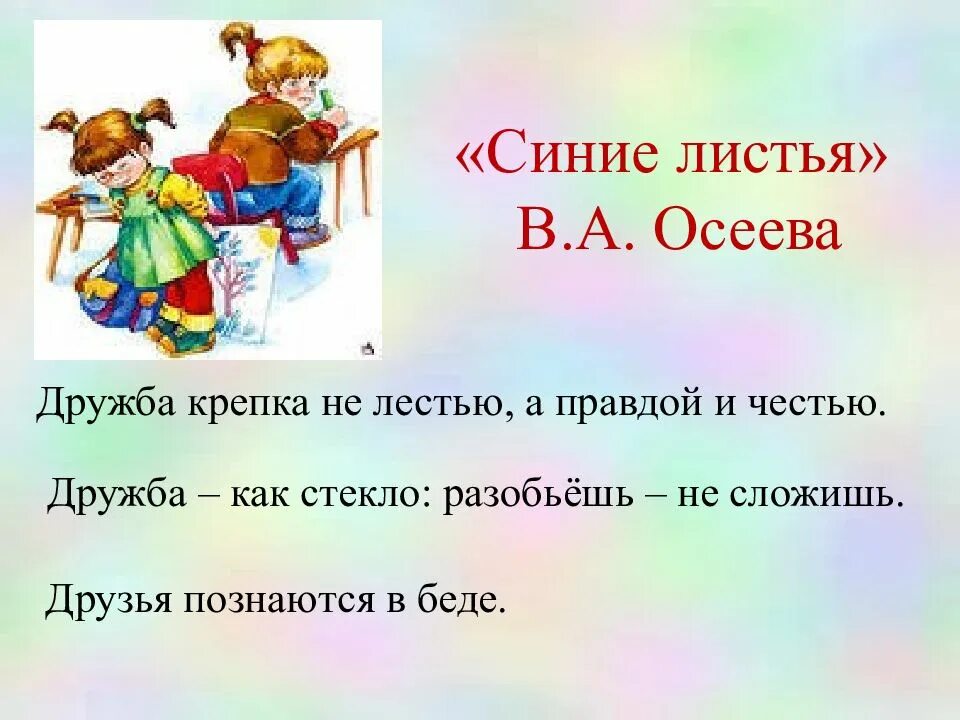 «Синие листья»
В.А. Осеева

Дружба крепка не лестью, а правдой и честью.

Дружба – как стекло: разобьёшь – не сложишь.

Друзья познаются в беде.